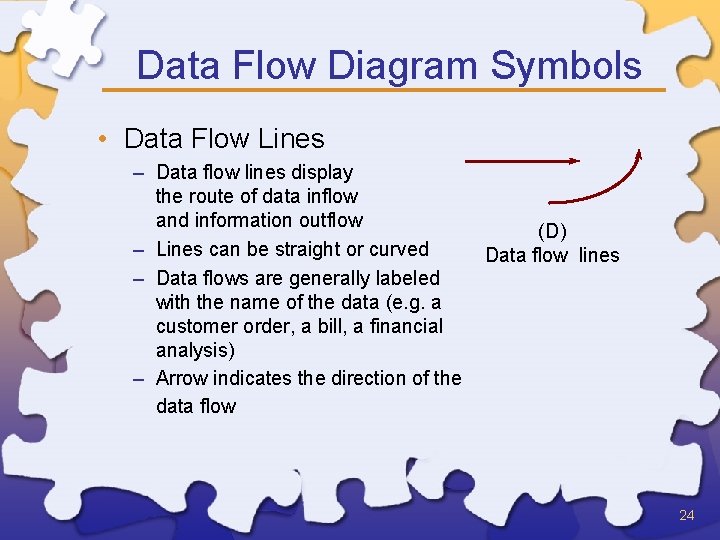 Data Flow Diagram Symbols

• Data Flow Lines

– Data flow lines display the route of data inflow and information outflow

– Lines can be straight or curved

– Data flows are generally labeled with the name of the data (e.g. a customer order, a bill, a financial analysis)

– Arrow indicates the direction of the data flow

(D)
Data flow lines

24